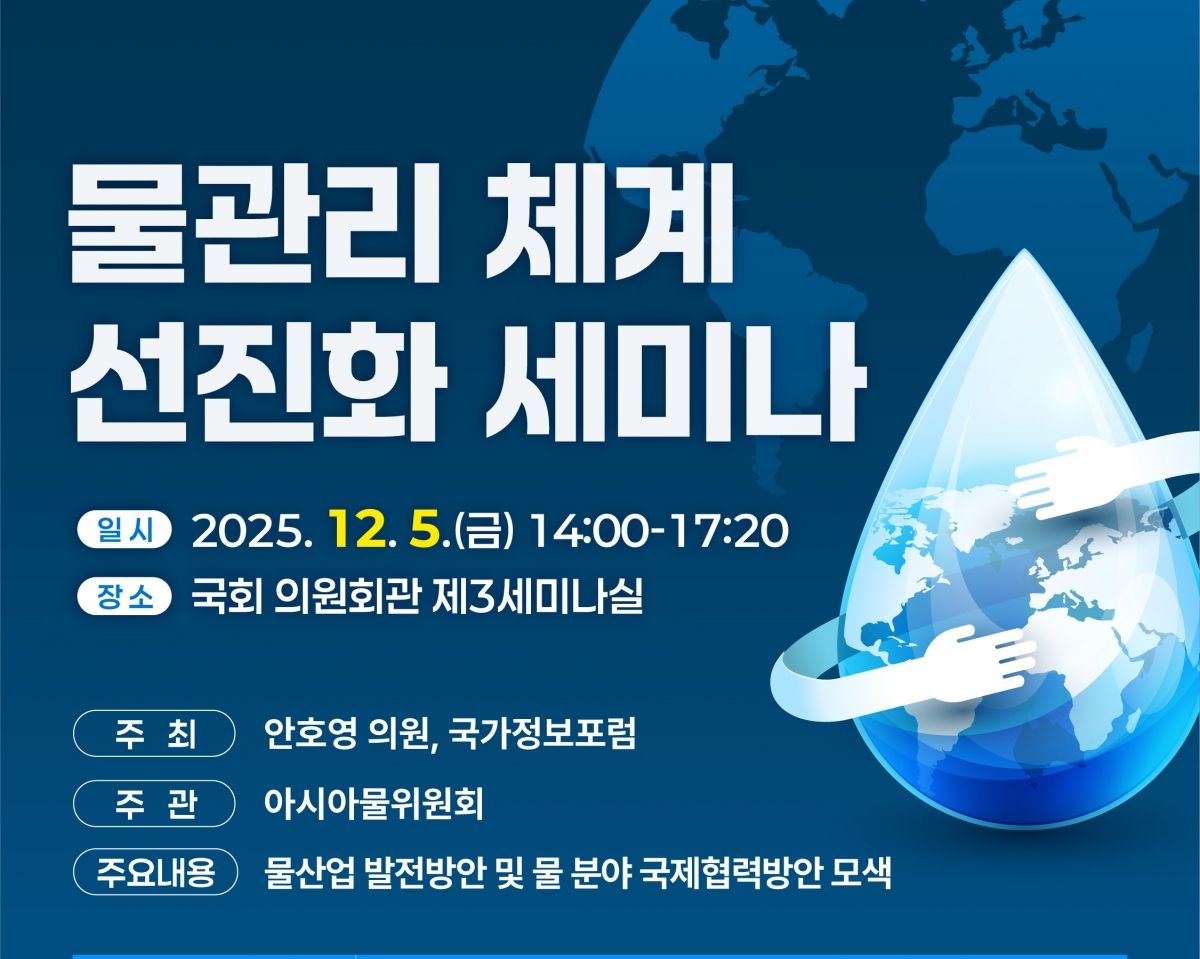 물관리 체계
선진화 세미나

일시 2025. 12. 5.(금) 14:00-17:20
장소 국회 의원회관 제3세미나실

주 최 안호영 의원, 국가정보포럼
주 관 아시아물위원회
주요내용 물산업 발전방안 및 물 분야 국제협력방안 모색